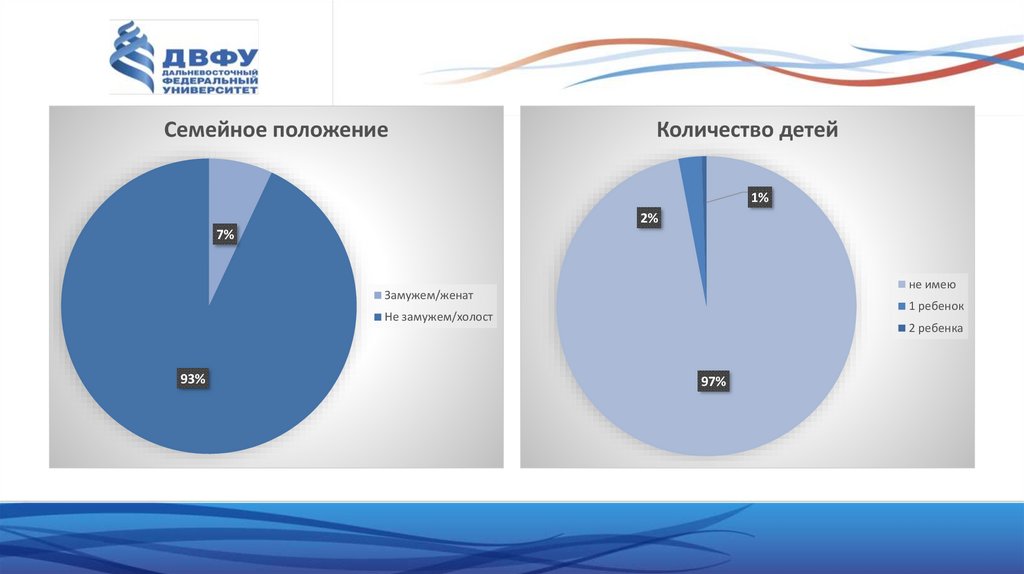 ДВФУ
ДАЛЬНЕВОСТОЧНЫЙ ФЕДЕРАЛЬНЫЙ УНИВЕРСИТЕТ

Семейное положение

7%

93%

Замужем/женат
Не замужем/холост

Количество детей

2%

1%

97%

не имею
1 ребенок
2 ребенка